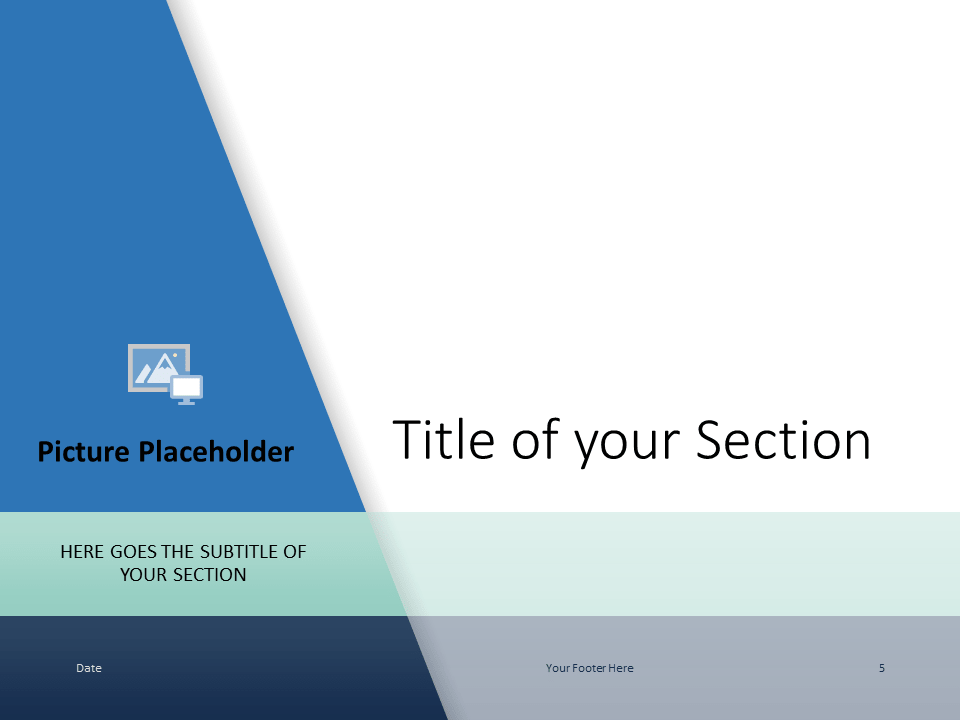 Picture Placeholder

Title of your Section

HERE GOES THE SUBTITLE OF YOUR SECTION

Date

Your Footer Here

5